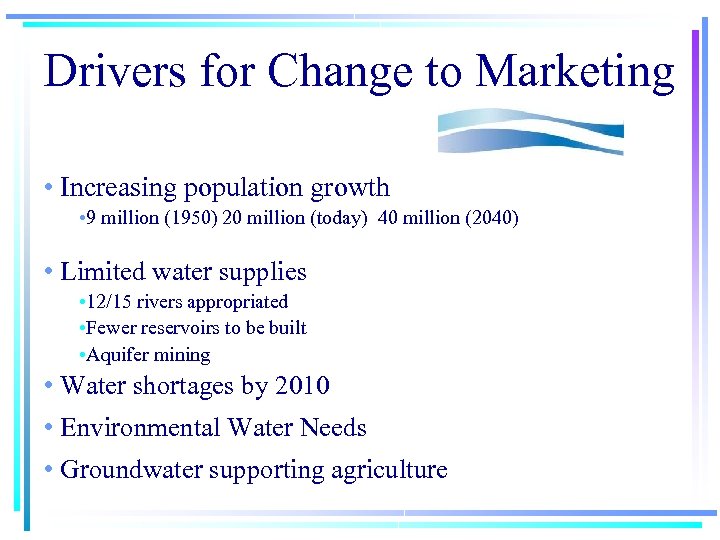 Drivers for Change to Marketing

• Increasing population growth
 •9 million (1950) 20 million (today) 40 million (2040)

• Limited water supplies
 •12/15 rivers appropriated
 •Fewer reservoirs to be built
 •Aquifer mining

• Water shortages by 2010

• Environmental Water Needs

• Groundwater supporting agriculture